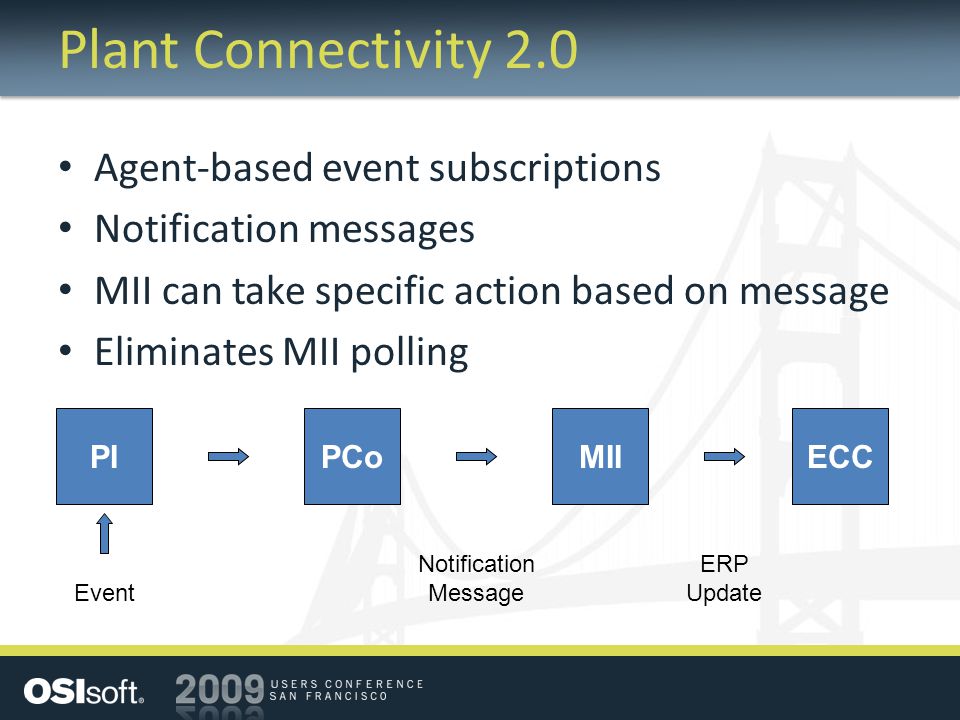 Plant Connectivity 2.0

• Agent-based event subscriptions
• Notification messages
• MII can take specific action based on message
• Eliminates MII polling

PI

PCo

MII

ECC

Event

Notification Message

ERP Update

OSIsoft. 2009 USERS CONFERENCE SAN FRANCISCO